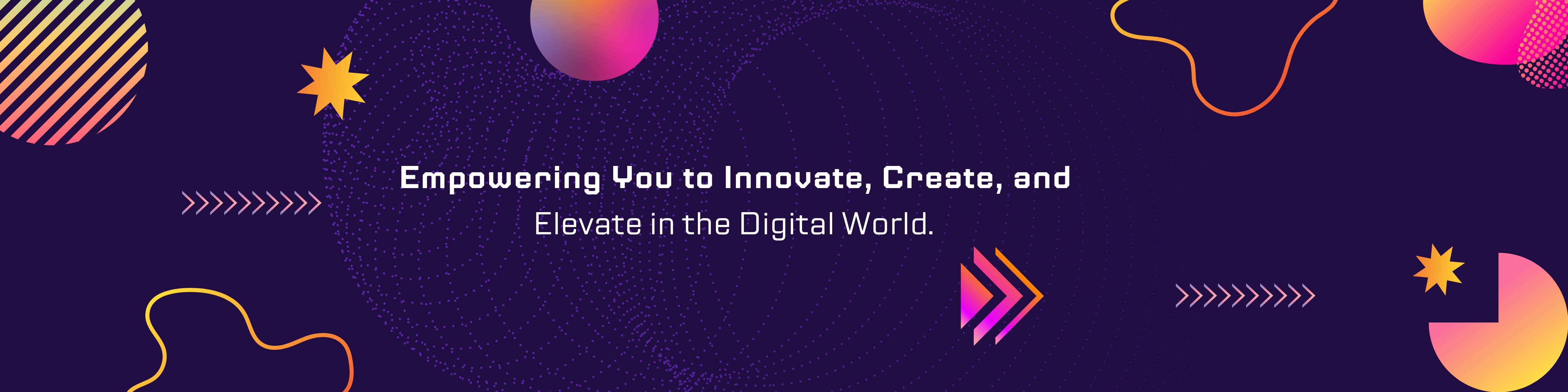 Empowering You to Innovate, Create, and
Elevate in the Digital World.